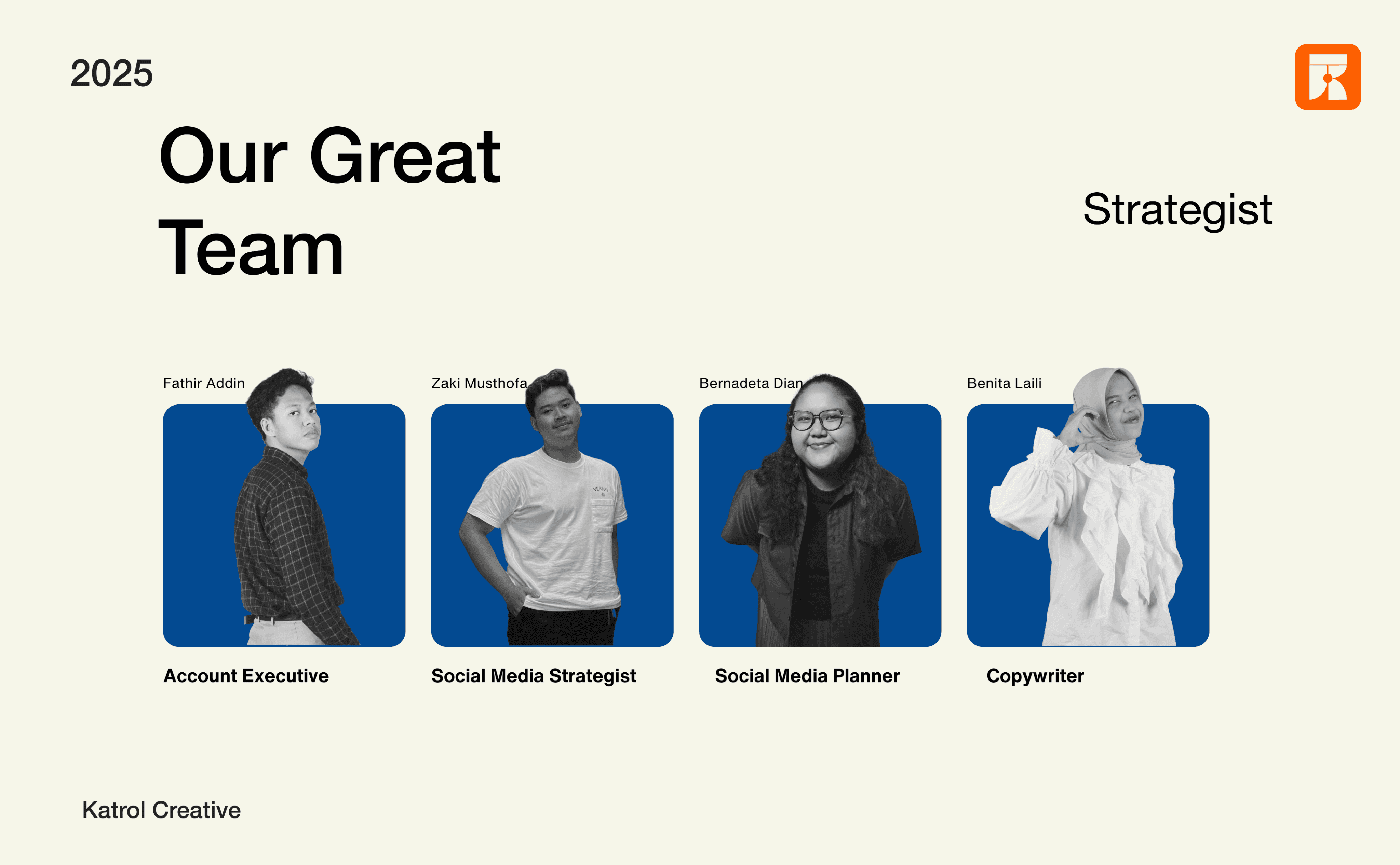 2025

Our Great Team

Strategist

Fathir Addin

Account Executive

Zaki Musthofa

Social Media Strategist

Bernadeta Dian

Social Media Planner

Benita Laili

Copywriter

Katrol Creative